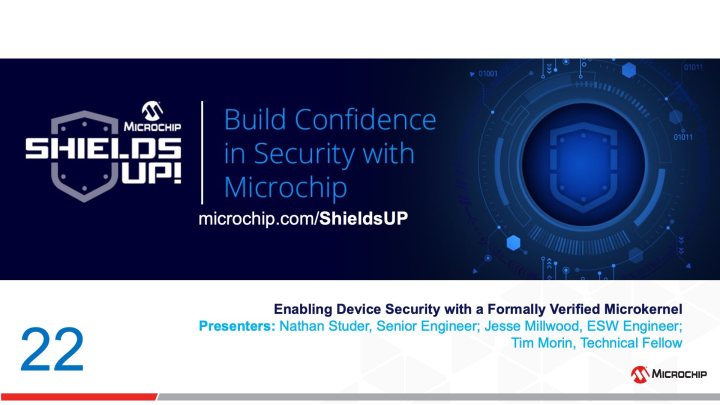 MICROCHIP
SHIELDS UP!

Build Confidence in Security with Microchip

microchip.com/ShieldsUP

01001
01011
01011

22

Enabling Device Security with a Formally Verified Microkernel
Presenters: Nathan Studer, Senior Engineer; Jesse Millwood, ESW Engineer; Tim Morin, Technical Fellow

MICROCHIP